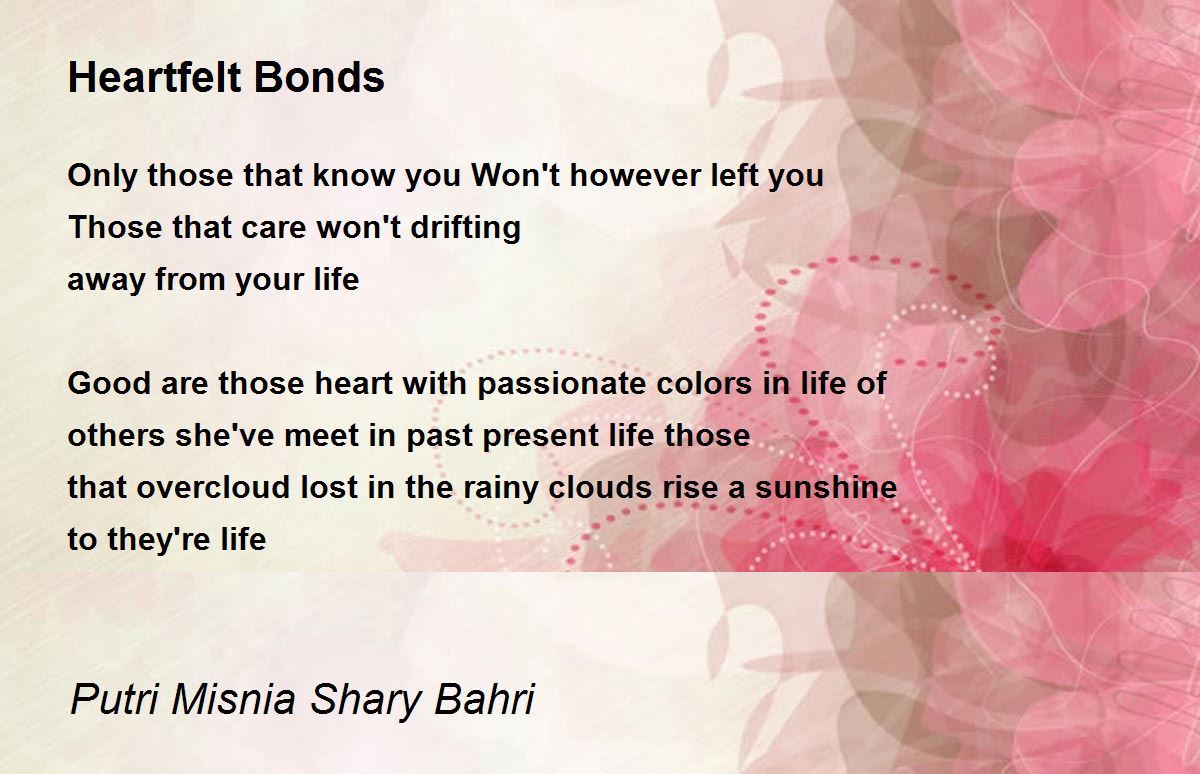 Heartfelt Bonds

Only those that know you Won't however left you
Those that care won't drifting
away from your life

Good are those heart with passionate colors in life of
others she've meet in past present life those
that overcloud lost in the rainy clouds rise a sunshine
to they're life

Putri Misnia Shary Bahri